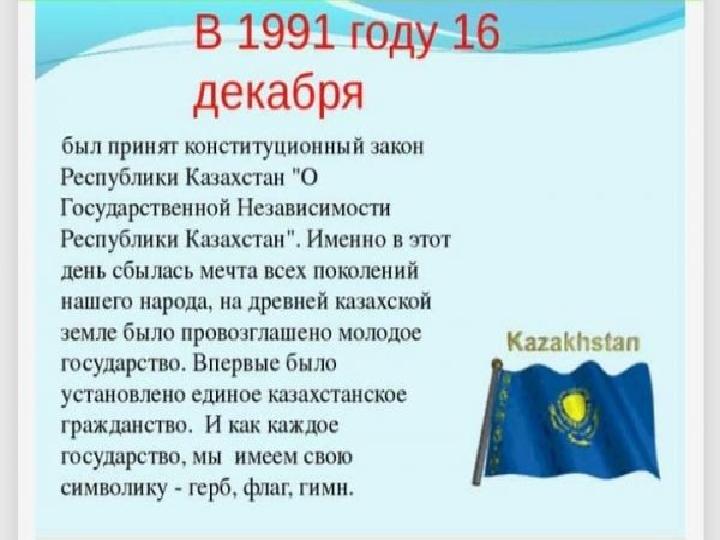 В 1991 году 16 декабря

был принят конституционный закон Республики Казахстан "О Государственной Независимости Республики Казахстан". Именно в этот день сбылась мечта всех поколений нашего народа, на древней казахской земле было провозглашено молодое государство. Впервые было установлено единое казахстанское гражданство. И как каждое государство, мы имеем свою символику - герб, флаг, гимн.

Kazakhstan